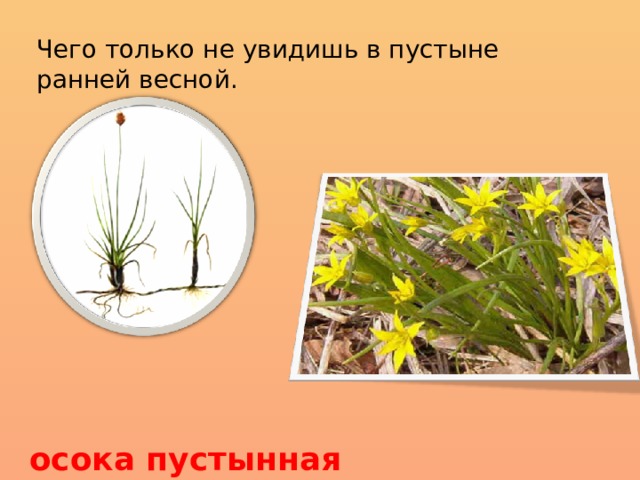 Чего только не увидишь в пустыне ранней весной.

осока пустынная